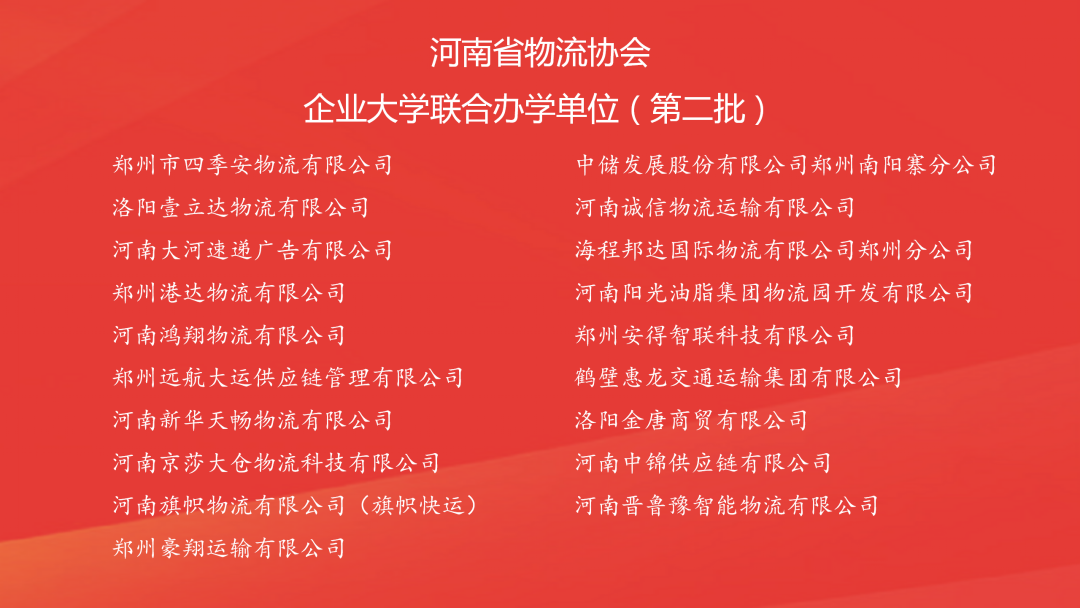 河南省物流协会
企业大学联合办学单位（第二批）

郑州市四季安物流有限公司
洛阳壹立达物流有限公司
河南大河速递广告有限公司
郑州港达物流有限公司
河南鸿翔物流有限公司
郑州远航大运供应链管理有限公司
河南新华天畅物流有限公司
河南京莎大仓物流科技有限公司
河南旗帜物流有限公司（旗帜快运）
郑州豪翔运输有限公司

中储发展股份有限公司郑州南阳寨分公司
河南诚信物流运输有限公司
海程邦达国际物流有限公司郑州分公司
河南阳光油脂集团物流园开发有限公司
郑州安得智联科技有限公司
鹤壁惠龙交通运输集团有限公司
洛阳金唐商贸有限公司
河南中锦供应链有限公司
河南晋鲁豫智能物流有限公司